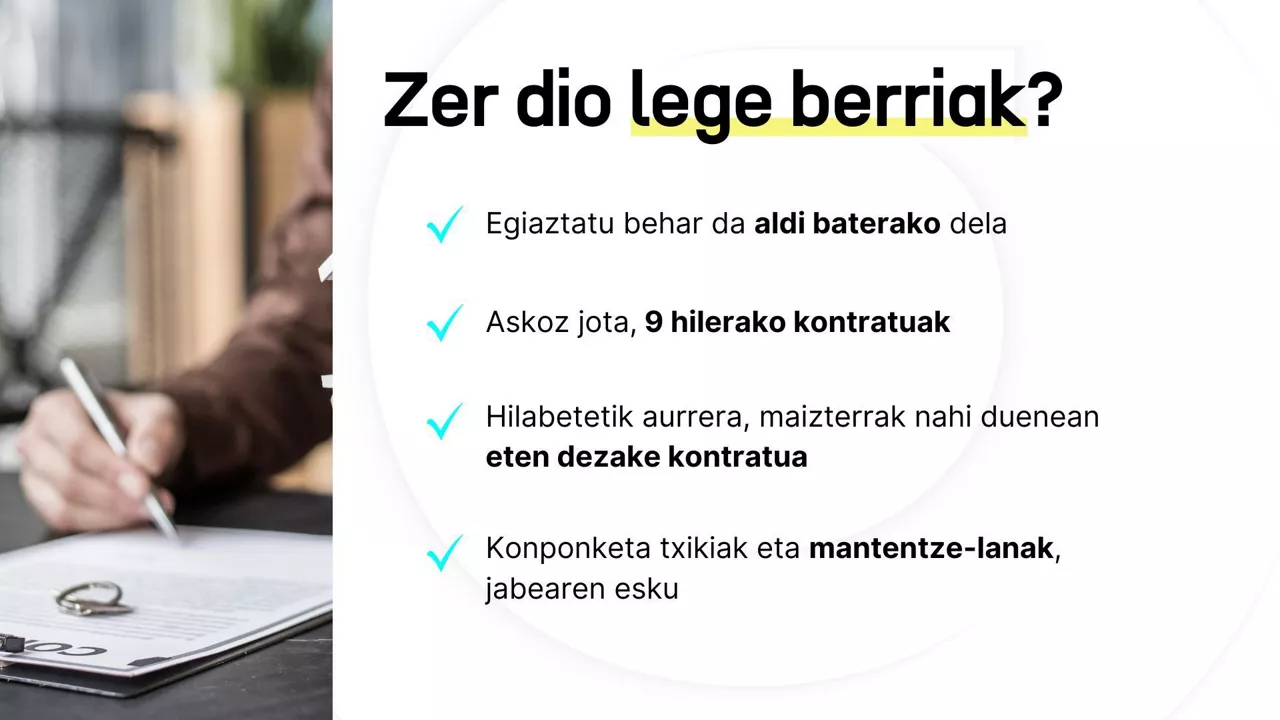 Zer dio lege berriak?

Egiaztatu behar da aldi baterako dela

Askoz jota, 9 hilerako kontratuak

Hilabetetik aurrera, maizterrak nahi duenean eten dezake kontratua

Konponketa txikiak eta mantentze-lanak, jabearen esku